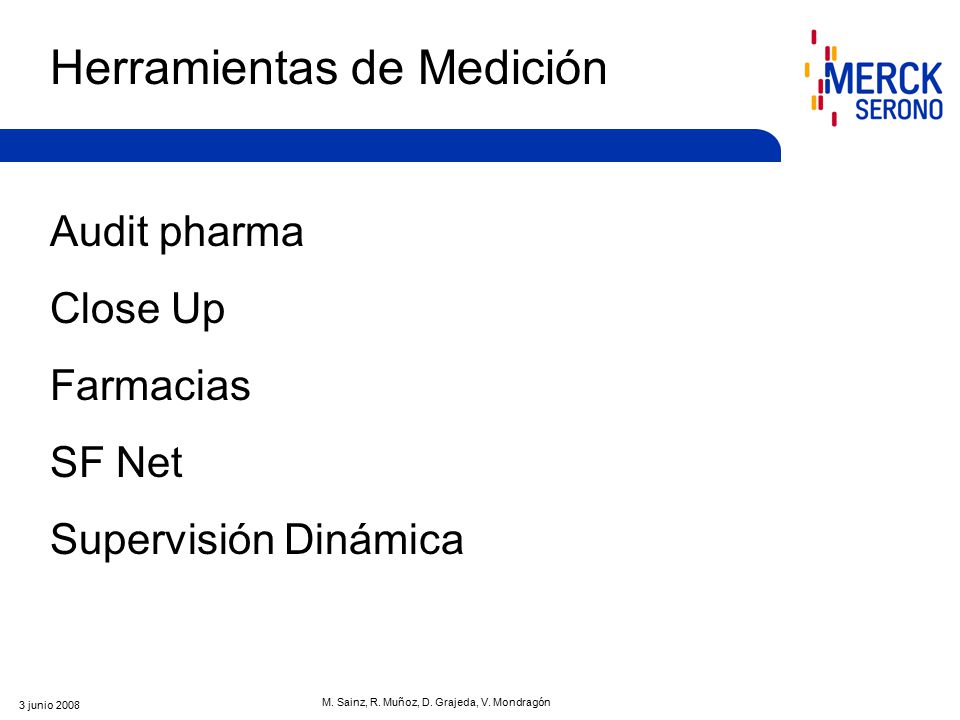 Herramientas de Medición

MERCK
SERONO

Audit pharma

Close Up

Farmacias

SF Net

Supervisión Dinámica

3 junio 2008

M. Sainz, R. Muñoz, D. Grajeda, V. Mondragón